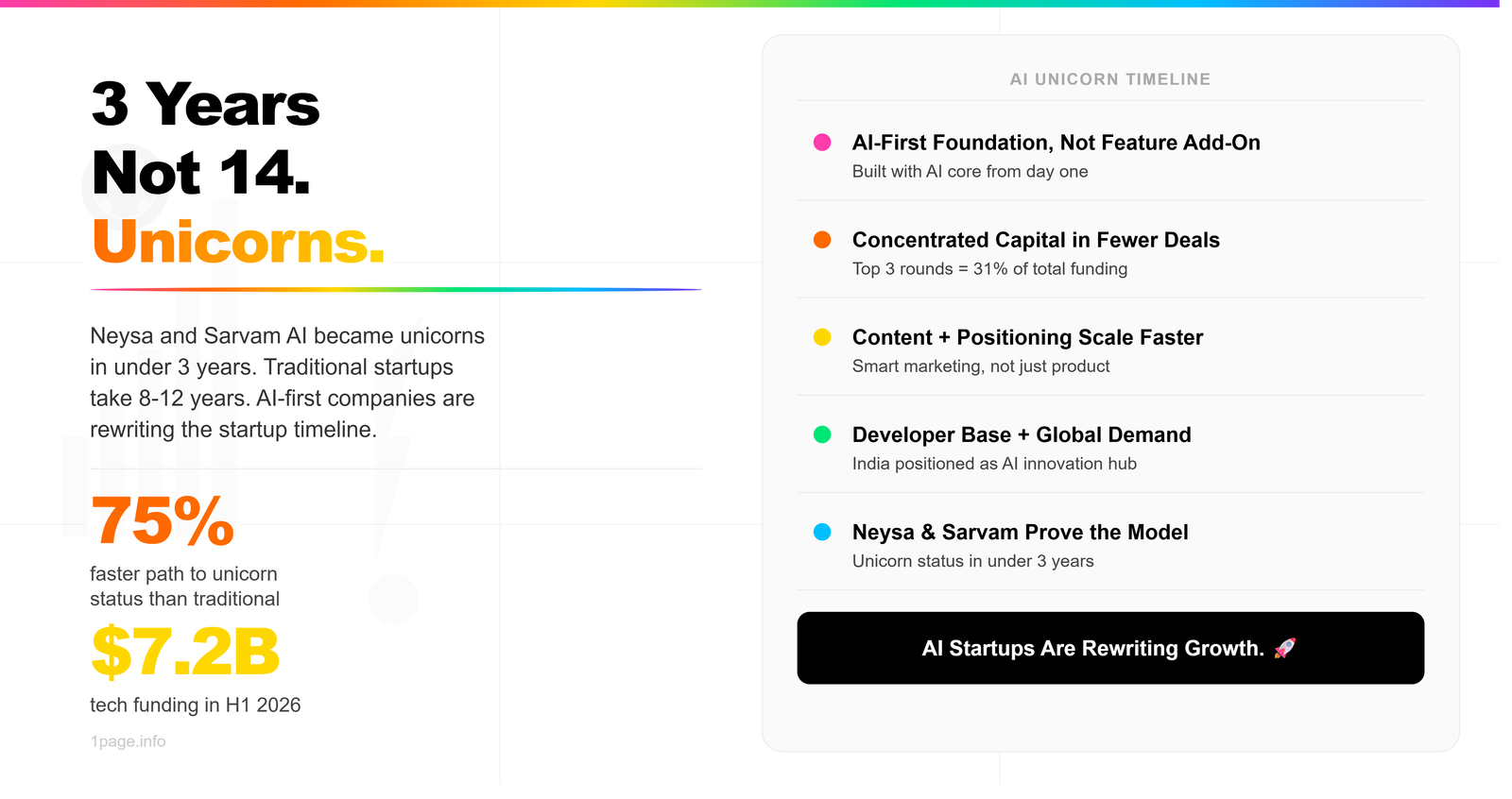 3 Years
Not 14.
Unicorns.

Neysa and Sarvam AI became unicorns in under 3 years. Traditional startups take 8-12 years. AI-first companies are rewriting the startup timeline.

75%
faster path to unicorn status than traditional

$7.2B
tech funding in H1 2026

1page.info

AI UNICORN TIMELINE

AI-First Foundation, Not Feature Add-On
Built with AI core from day one

Concentrated Capital in Fewer Deals
Top 3 rounds = 31% of total funding

Content + Positioning Scale Faster
Smart marketing, not just product

Developer Base + Global Demand
India positioned as AI innovation hub

Neysa & Sarvam Prove the Model
Unicorn status in under 3 years

AI Startups Are Rewriting Growth. 🚀